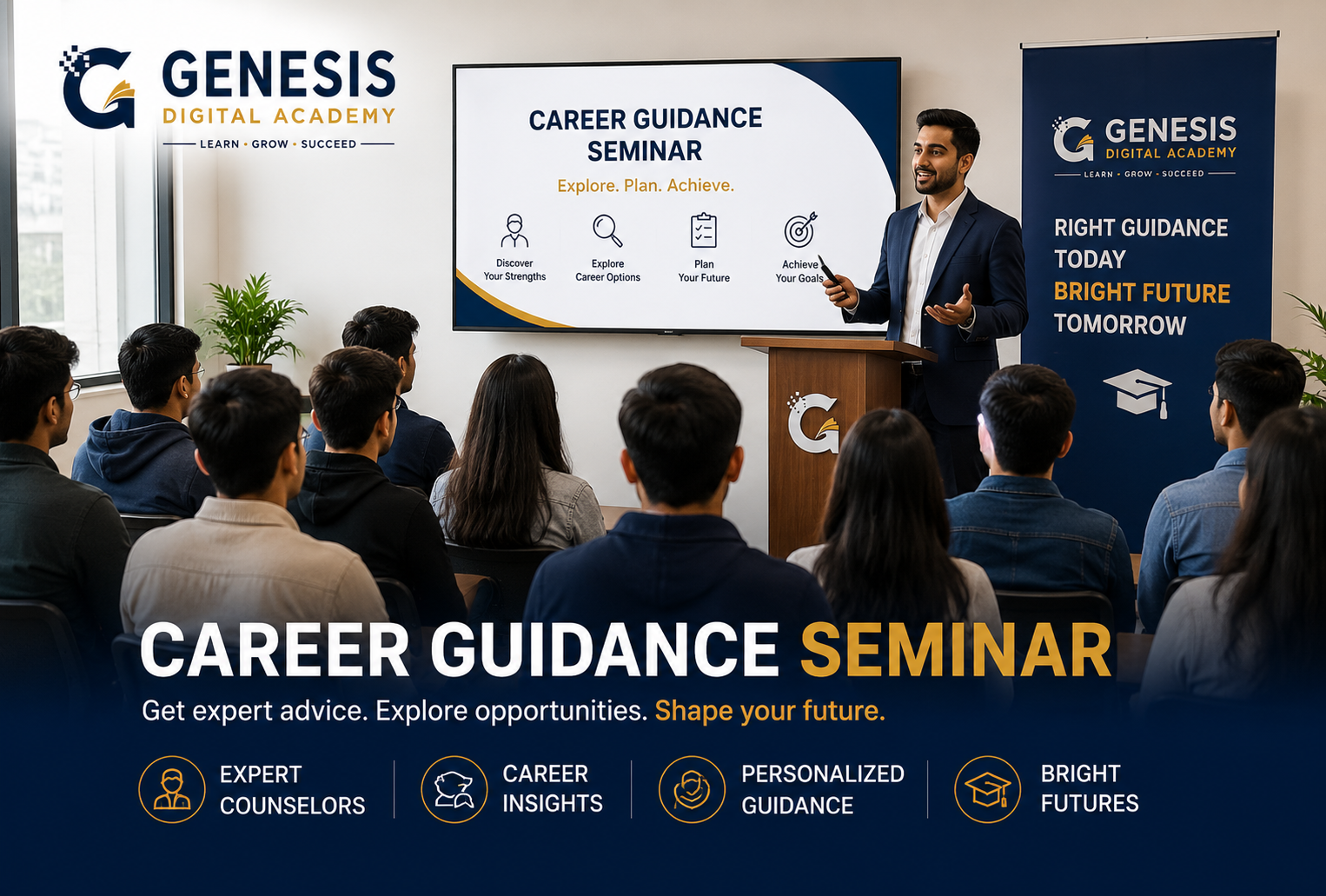 GENESIS
DIGITAL ACADEMY
LEARN • GROW • SUCCEED

CAREER GUIDANCE SEMINAR
Explore. Plan. Achieve.
Discover Your Strengths
Explore Career Options
Plan Your Future
Achieve Your Goals

GENESIS
DIGITAL ACADEMY
LEARN • GROW • SUCCEED

RIGHT GUIDANCE TODAY
BRIGHT FUTURE TOMORROW

CAREER GUIDANCE SEMINAR
Get expert advice. Explore opportunities. Shape your future.

EXPERT COUNSELORS
CAREER INSIGHTS
PERSONALIZED GUIDANCE
BRIGHT FUTURES